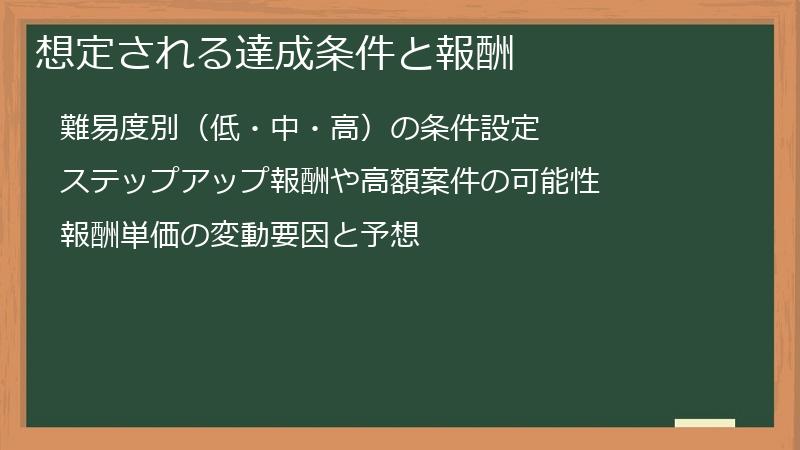 想定される達成条件と報酬

難易度別（低・中・高）の条件設定

ステップアップ報酬や高額案件の可能性

報酬単価の変動要因と予想